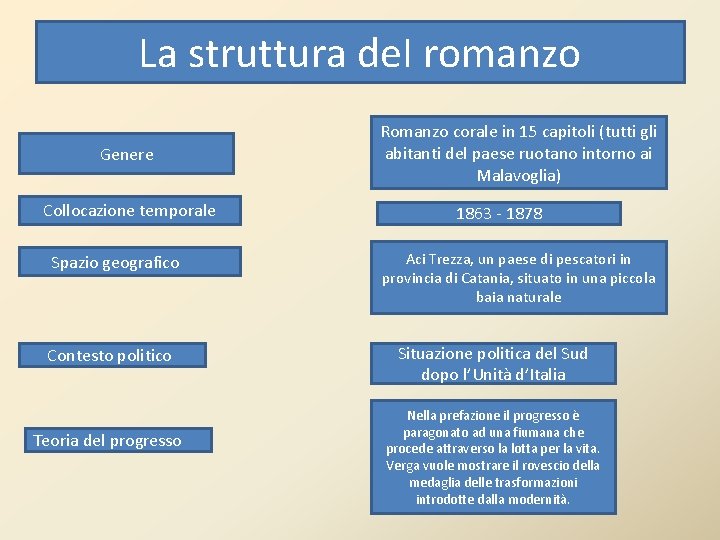 La struttura del romanzo

Genere

Romanzo corale in 15 capitoli (tutti gli abitanti del paese ruotano intorno ai Malavoglia)

Collocazione temporale

1863 - 1878

Spazio geografico

Aci Trezza, un paese di pescatori in provincia di Catania, situato in una piccola baia naturale

Contesto politico

Situazione politica del Sud dopo l'Unità d'Italia

Teoria del progresso

Nella prefazione il progresso è paragonato ad una fiumana che procede attraverso la lotta per la vita. Verga vuole mostrare il rovescio della medaglia delle trasformazioni introdotte dalla modernità.